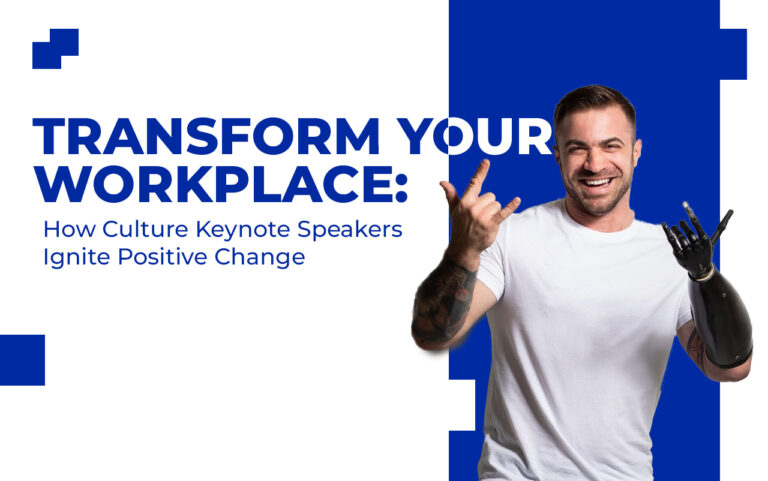 TRANSFORM YOUR WORKPLACE:

How Culture Keynote Speakers Ignite Positive Change